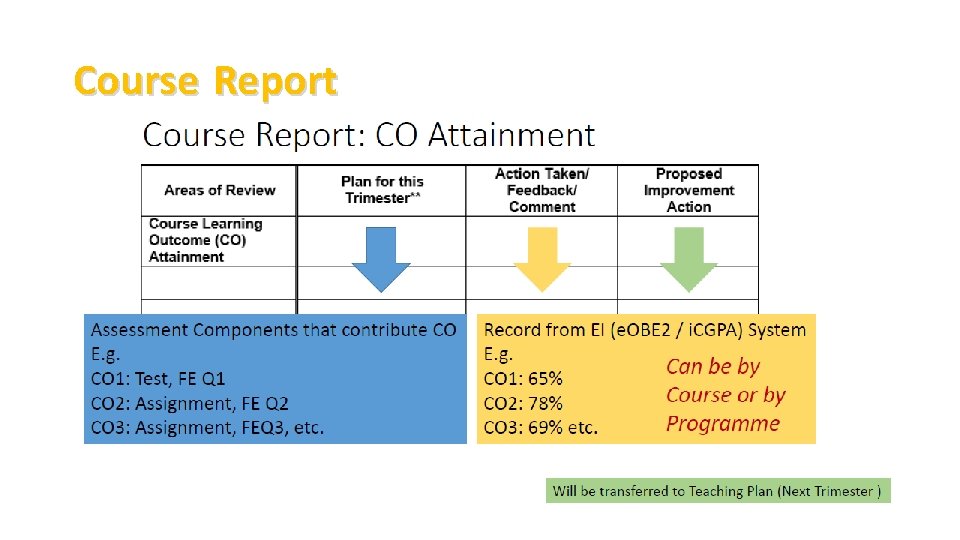 Course Report

Course Report: CO Attainment

| Areas of Review | Plan for this Trimester** | Action Taken/ Feedback/ Comment | Proposed Improvement Action |
|---|---|---|---|
| Course Learning Outcome (CO) Attainment | | | |
| | | | |

Assessment Components that contribute CO
E.g.
CO1: Test, FE Q1
CO2: Assignment, FE Q2
CO3: Assignment, FEQ3, etc.

Record from EI (eOBE2 / iCGPA) System
E.g.
CO1: 65%
CO2: 78%
CO3: 69% etc.

Can be by Course or by Programme

Will be transferred to Teaching Plan (Next Trimester )